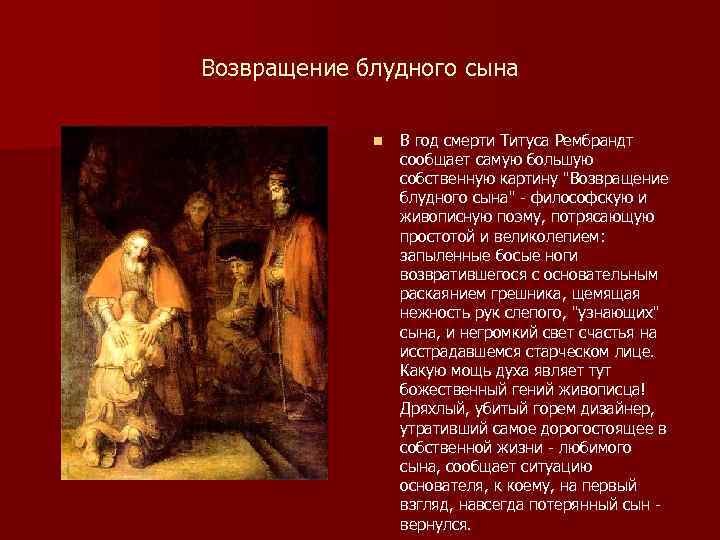 Возвращение блудного сына

В год смерти Титуса Рембрандт сообщает самую большую собственную картину "Возвращение блудного сына" - философскую и живописную поэму, потрясающую простотой и великолепием: запыленные босые ноги возвратившегося с основательным раскаянием грешника, щемящая нежность рук слепого, "узнающих" сына, и негромкий свет счастья на исстрадавшемся старческом лице. Какую мощь духа являет тут божественный гений живописца! Дряхлый, убитый горем дизайнер, утративший самое дорогостоящее в собственной жизни - любимого сына, сообщает ситуацию основателя, к коему, на первый взгляд, навсегда потерянный сын - вернулся.